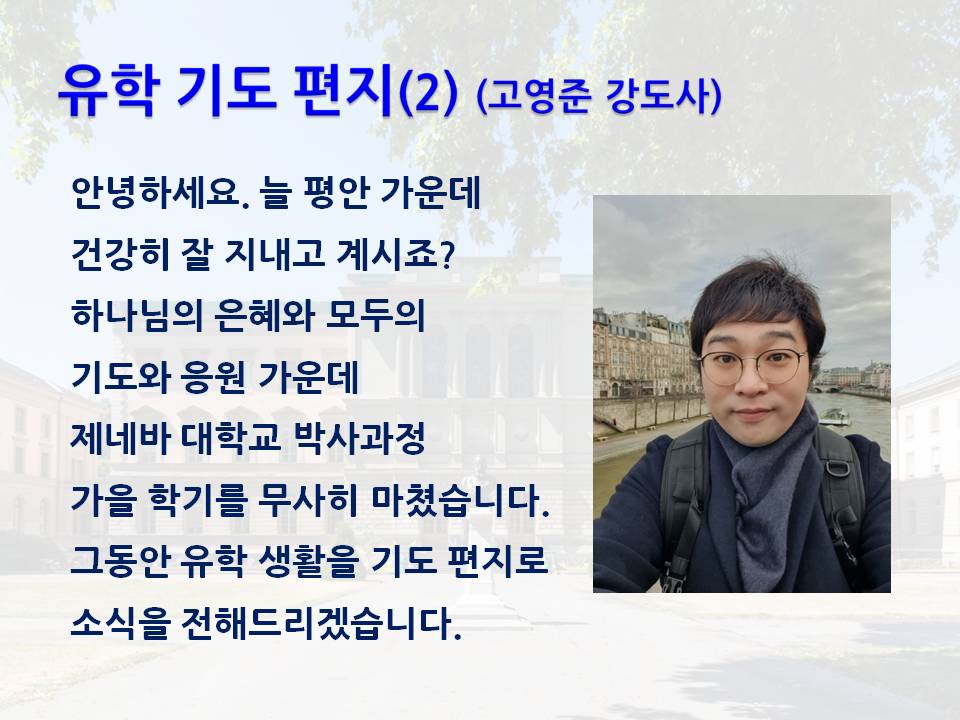 유학 기도 편지(2) (고영준 강도사)

안녕하세요. 늘 평안 가운데 건강히 잘 지내고 계시죠? 하나님의 은혜와 모두의 기도와 응원 가운데 제네바 대학교 박사과정 가을 학기를 무사히 마쳤습니다. 그동안 유학 생활을 기도 편지로 소식을 전해드리겠습니다.